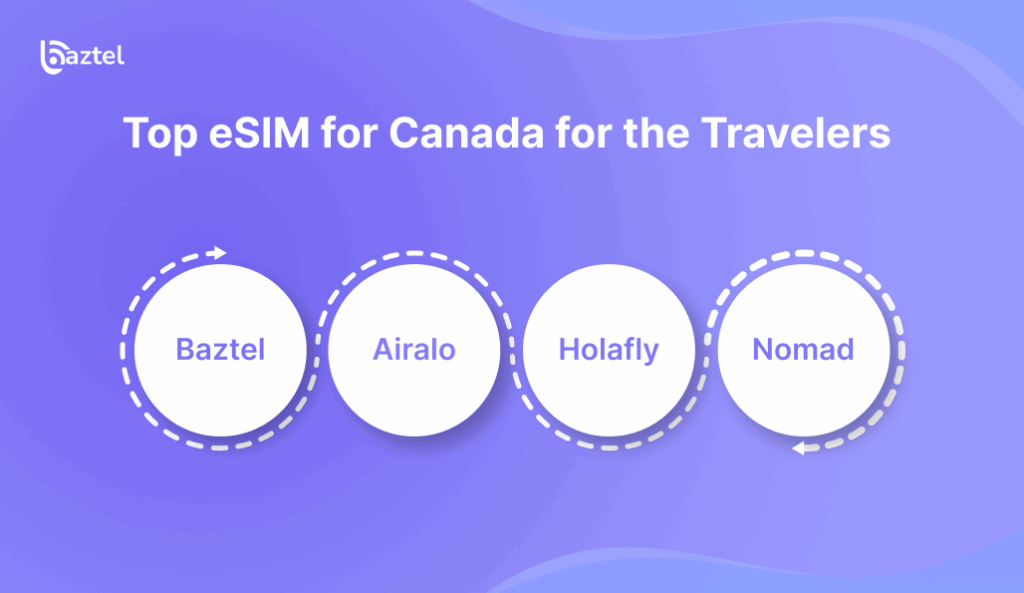 baztel

Top eSIM for Canada for the Travelers

Baztel

Airalo

Holafly

Nomad